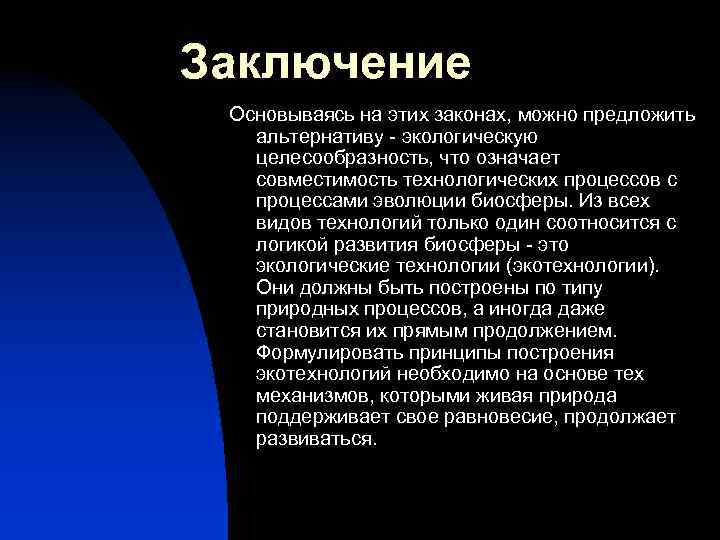 Заключение

Основываясь на этих законах, можно предложить альтернативу - экологическую целесообразность, что означает совместимость технологических процессов с процессами эволюции биосферы. Из всех видов технологий только один соотносится с логикой развития биосферы - это экологические технологии (экотехнологии). Они должны быть построены по типу природных процессов, а иногда даже становится их прямым продолжением. Формулировать принципы построения экотехнологий необходимо на основе тех механизмов, которыми живая природа поддерживает свое равновесие, продолжает развиваться.